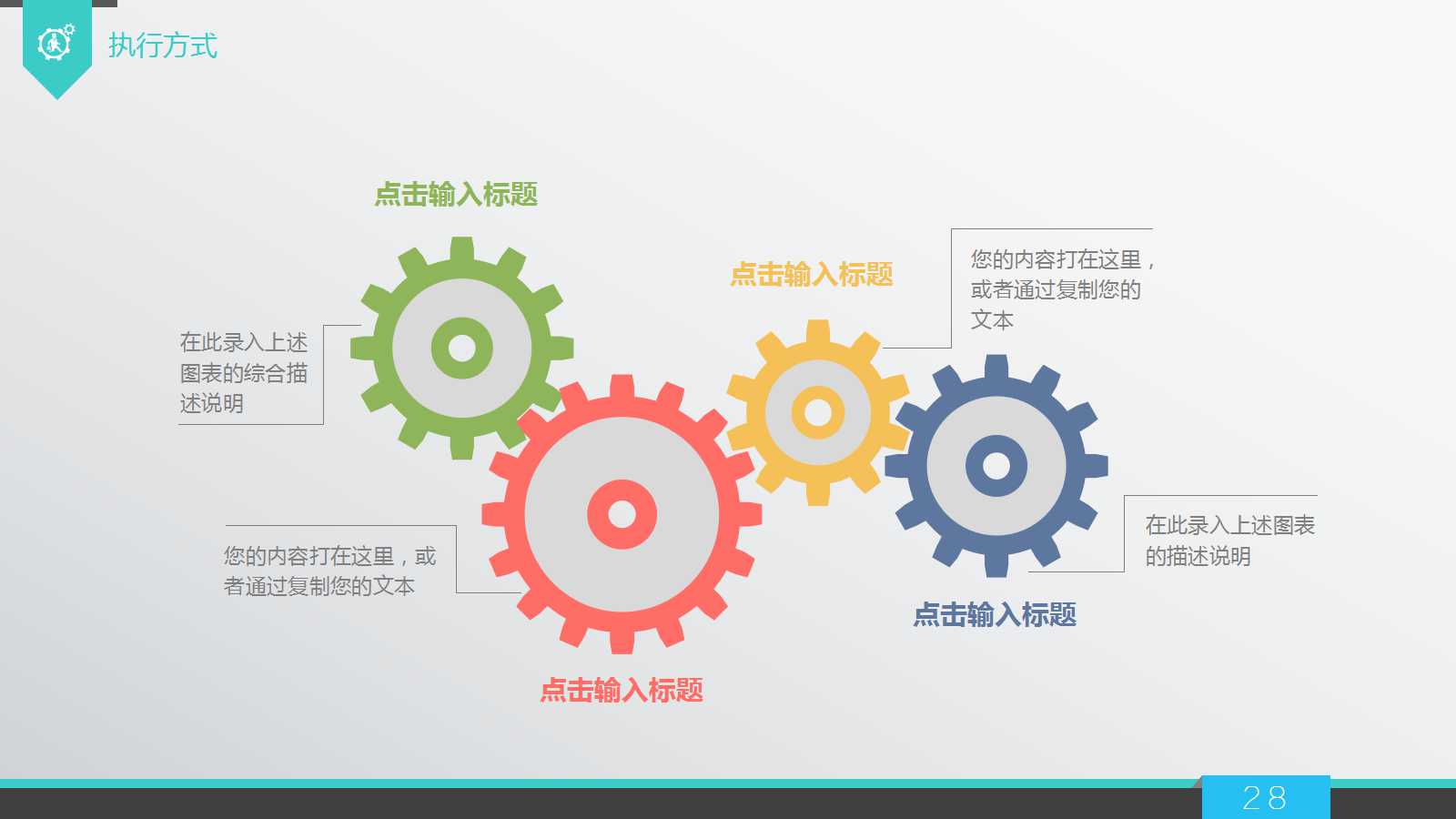 执行方式

点击输入标题

在此录入上述图表的综合描述说明

点击输入标题

您的内容打在这里，或者通过复制您的文本

您的内容打在这里，或者通过复制您的文本

点击输入标题

在此录入上述图表的描述说明

点击输入标题

28